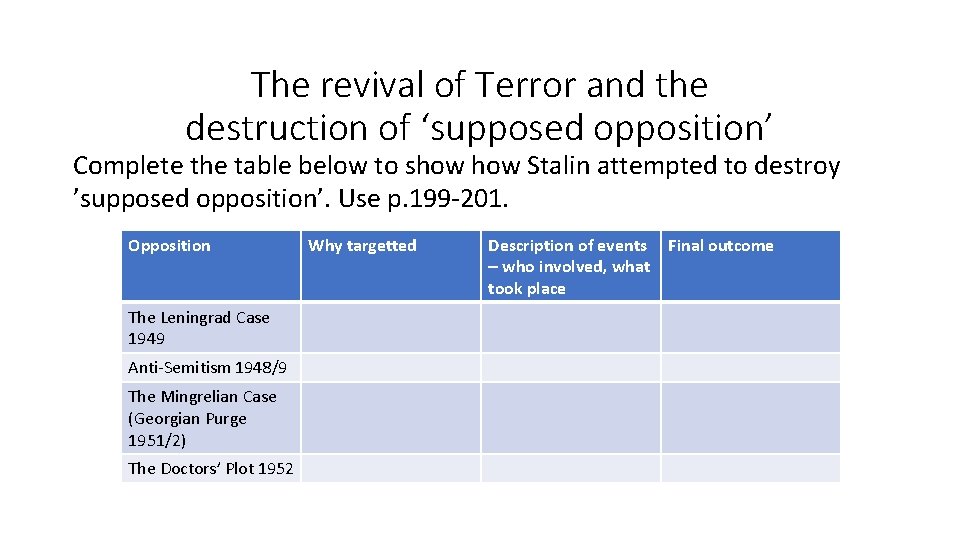 The revival of Terror and the destruction of ‘supposed opposition’

Complete the table below to show how Stalin attempted to destroy ’supposed opposition’. Use p.199-201.

| Opposition | Why targetted | Description of events – who involved, what took place | Final outcome |
|---|---|---|---|
| The Leningrad Case 1949 | | | |
| Anti-Semitism 1948/9 | | | |
| The Mingrelian Case (Georgian Purge 1951/2) | | | |
| The Doctors’ Plot 1952 | | | |